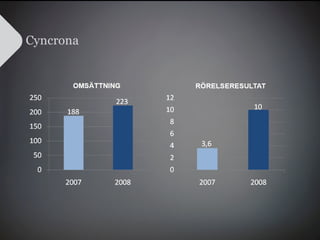 Cyncrona

OMSÄTTNING

250
200
150
100
50
0

188
223

2007
2008

RÖRELSERESULTAT

12
10
8
6
4
2
0

3,6
10

2007
2008